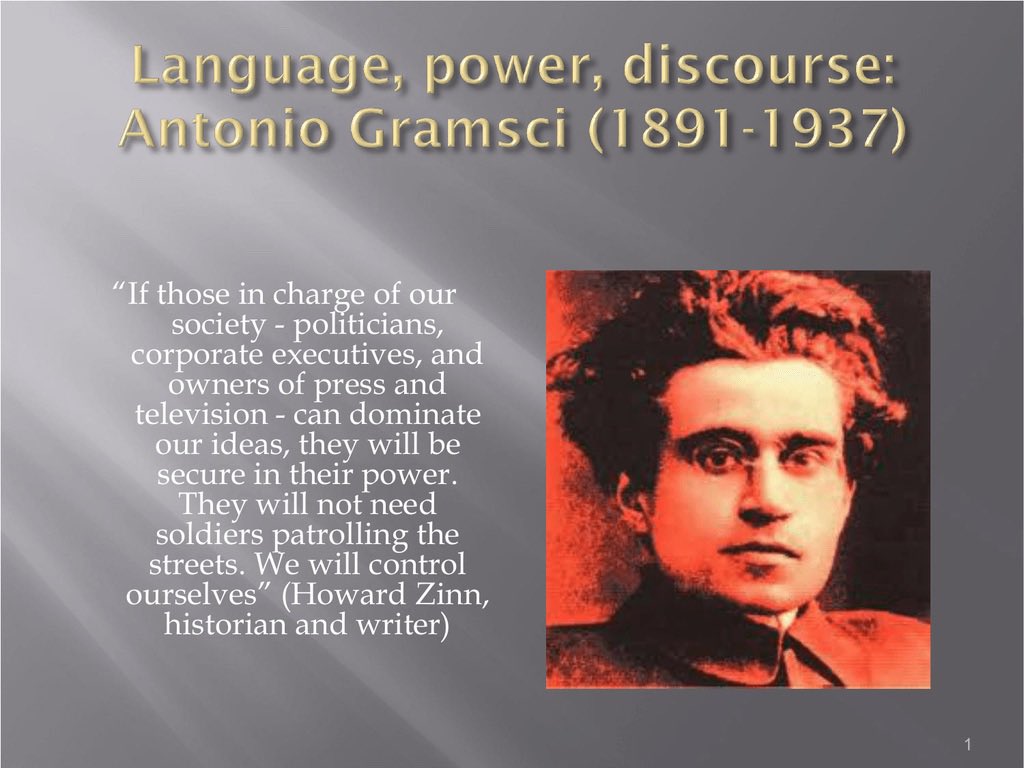 Language, power, discourse: Antonio Gramsci (1891-1937)

“If those in charge of our society - politicians, corporate executives, and owners of press and television - can dominate our ideas, they will be secure in their power. They will not need soldiers patrolling the streets. We will control ourselves” (Howard Zinn, historian and writer)

1